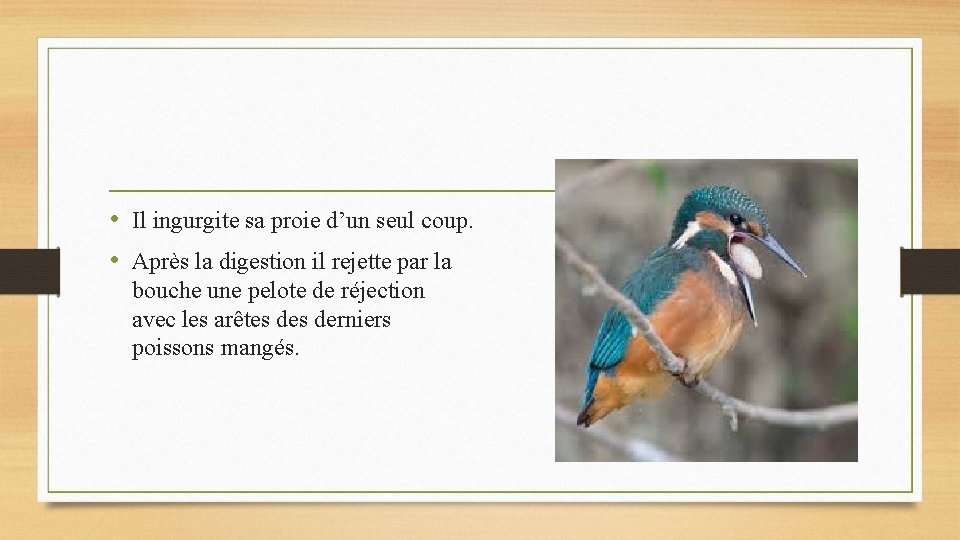 • Il ingurgite sa proie d’un seul coup.

• Après la digestion il rejette par la bouche une pelote de réjection avec les arêtes des derniers poissons mangés.